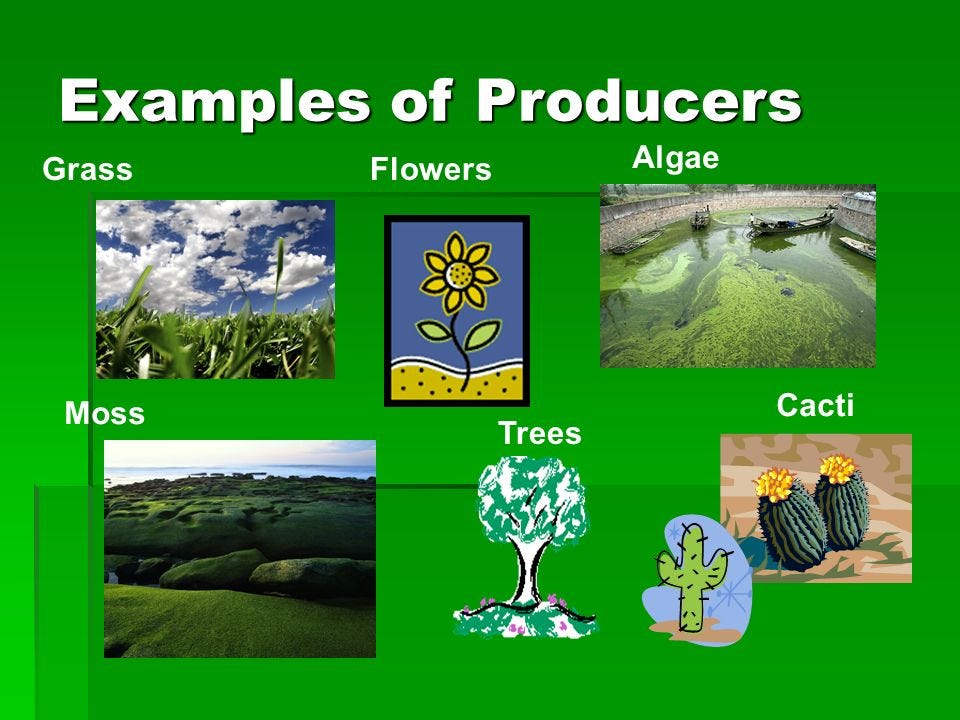 Examples of Producers

Grass

Flowers

Algae

Moss

Trees

Cacti